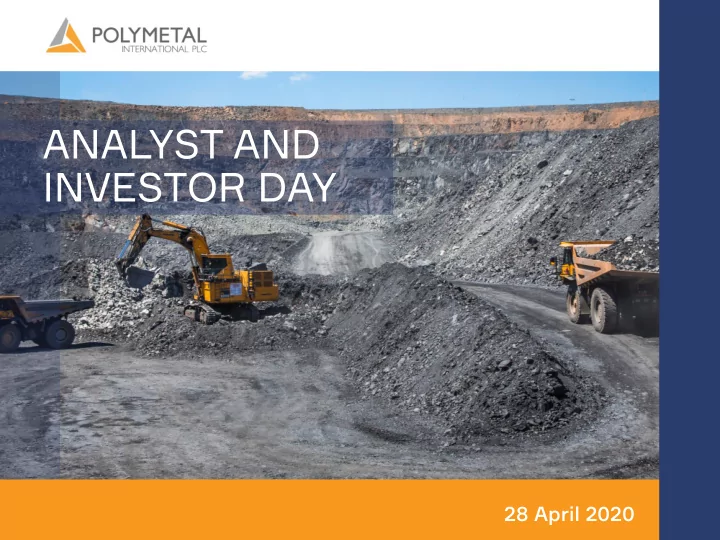 POLYMETAL
INTERNATIONAL PLC

ANALYST AND INVESTOR DAY

28 April 2020